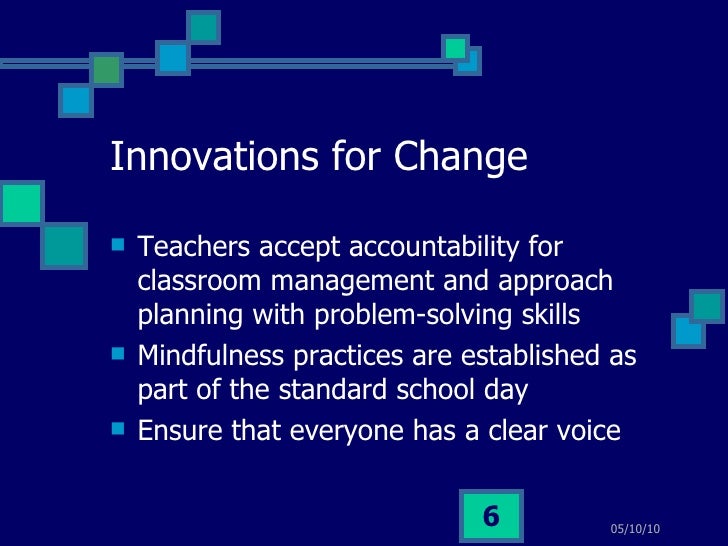 Innovations for Change

- Teachers accept accountability for classroom management and approach planning with problem-solving skills
- Mindfulness practices are established as part of the standard school day
- Ensure that everyone has a clear voice

6

05/10/10